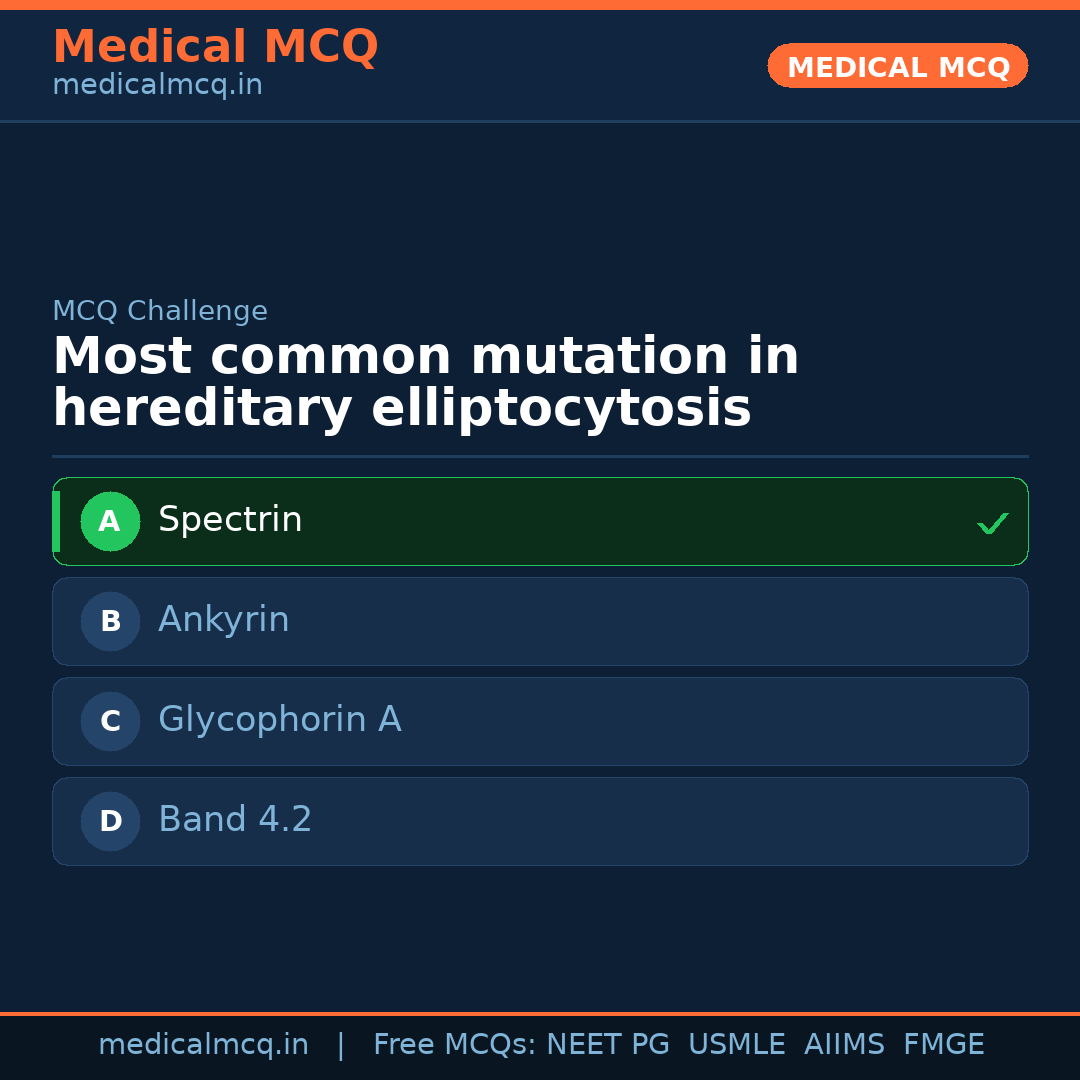 Medical MCQ
medicalmcq.in

MEDICAL MCQ

MCQ Challenge

Most common mutation in hereditary elliptocytosis

A Spectrin ✓

B Ankyrin

C Glycophorin A

D Band 4.2

medicalmcq.in | Free MCQs: NEET PG USMLE AIIMS FMGE